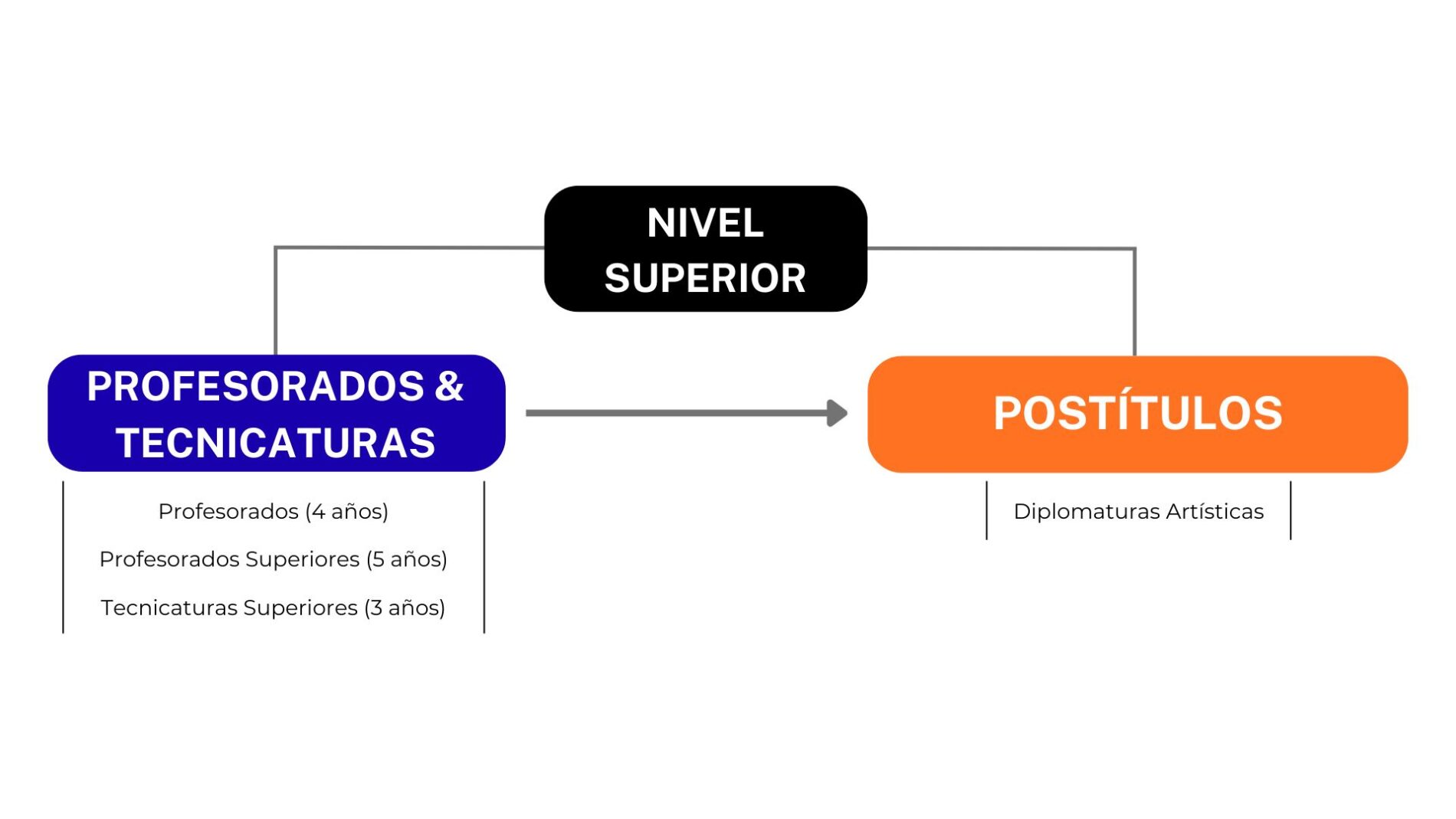 NIVEL SUPERIOR

PROFESORADOS & TECNICATURAS

Profesorados (4 años)

Profesorados Superiores (5 años)

Tecnicaturas Superiores (3 años)

POSTÍTULOS

Diplomaturas Artísticas